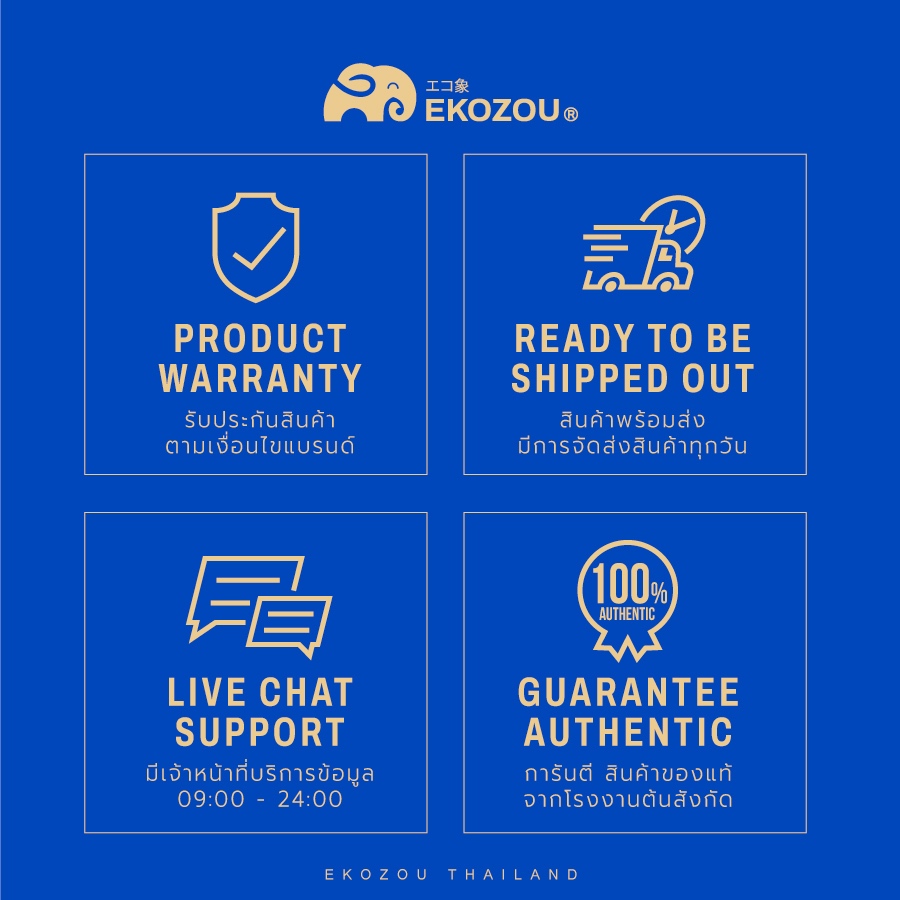 エコ象
EKOZOU®

PRODUCT WARRANTY
รับประกันสินค้า
ตามเงื่อนไขแบรนด์

READY TO BE SHIPPED OUT
สินค้าพร้อมส่ง
มีการจัดส่งสินค้าทุกวัน

LIVE CHAT SUPPORT
มีเจ้าหน้าที่บริการข้อมูล
09:00 - 24:00

100% AUTHENTIC

GUARANTEE AUTHENTIC
การันตี สินค้าของแท้
จากโรงงานต้นสังกัด

EKOZOU THAILAND